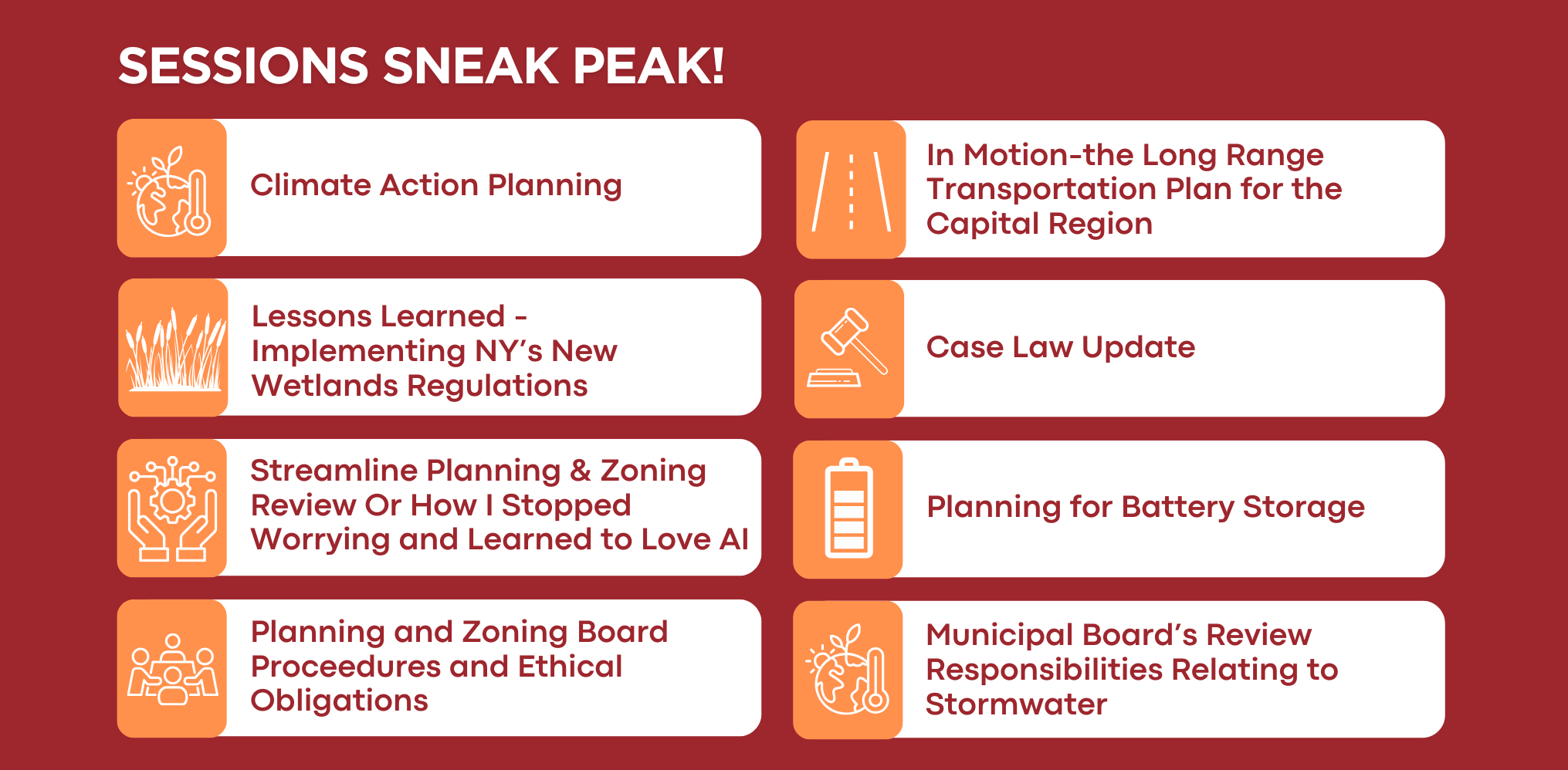 SESSIONS SNEAK PEAK!

Climate Action Planning

Lessons Learned - Implementing NY's New Wetlands Regulations

Streamline Planning & Zoning Review Or How I Stopped Worrying and Learned to Love AI

Planning and Zoning Board Proceedures and Ethical Obligations

In Motion-the Long Range Transportation Plan for the Capital Region

Case Law Update

Planning for Battery Storage

Municipal Board's Review Responsibilities Relating to Stormwater